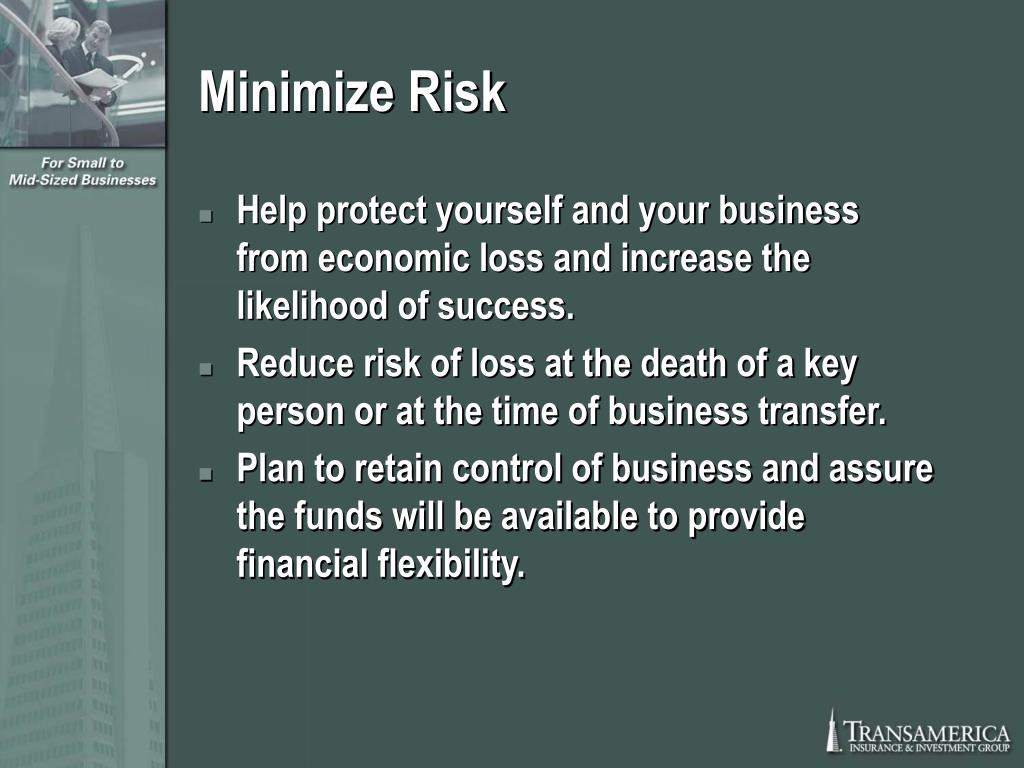 For Small to Mid-Sized Businesses

Minimize Risk

- Help protect yourself and your business from economic loss and increase the likelihood of success.
- Reduce risk of loss at the death of a key person or at the time of business transfer.
- Plan to retain control of business and assure the funds will be available to provide financial flexibility.

TRANSAMERICA
INSURANCE & INVESTMENT GROUP